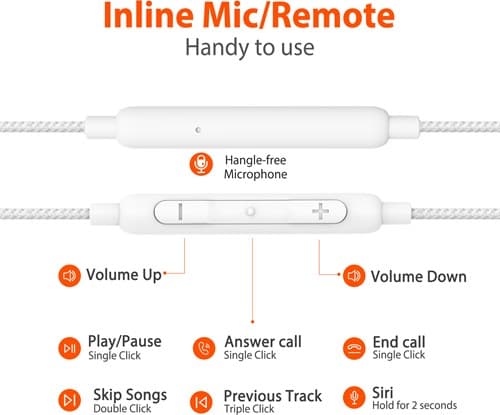 Inline Mic/Remote
Handy to use

Hangle-free Microphone

Volume Up

Volume Down

Play/Pause
Single Click

Answer call
Single Click

End call
Single Click

Skip Songs
Double Click

Previous Track
Triple Click

Siri
Hold for 2 seconds